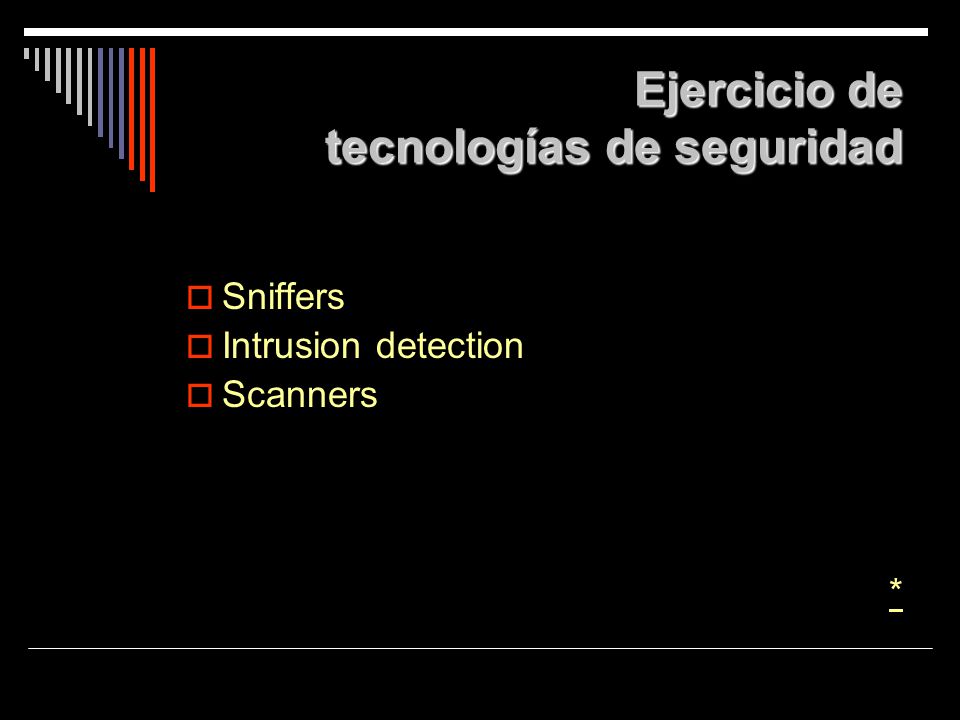 Ejercicio de tecnologías de seguridad

Sniffers
Intrusion detection
Scanners

*